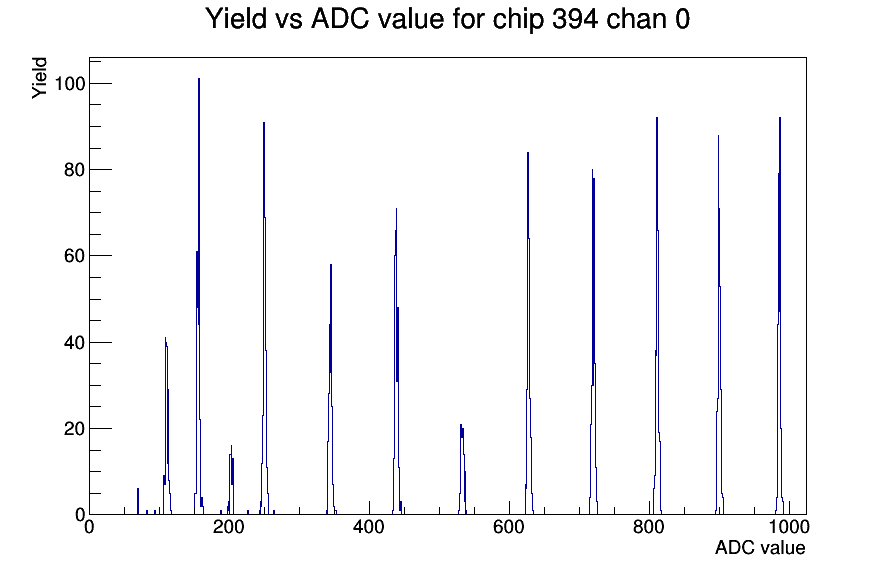 Yield vs ADC value for chip 394 chan 0

Yield

100
80
60
40
20
0

0
200
400
600
800
1000

ADC value